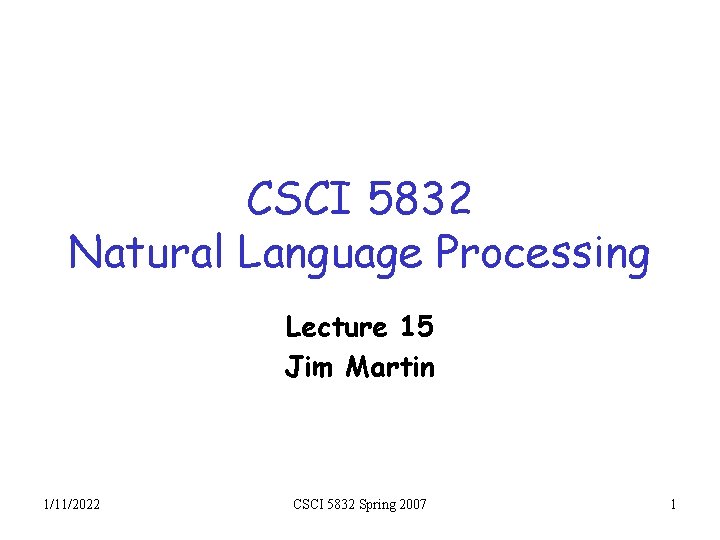 CSCI 5832
Natural Language Processing

Lecture 15
Jim Martin

1/11/2022 CSCI 5832 Spring 2007 1